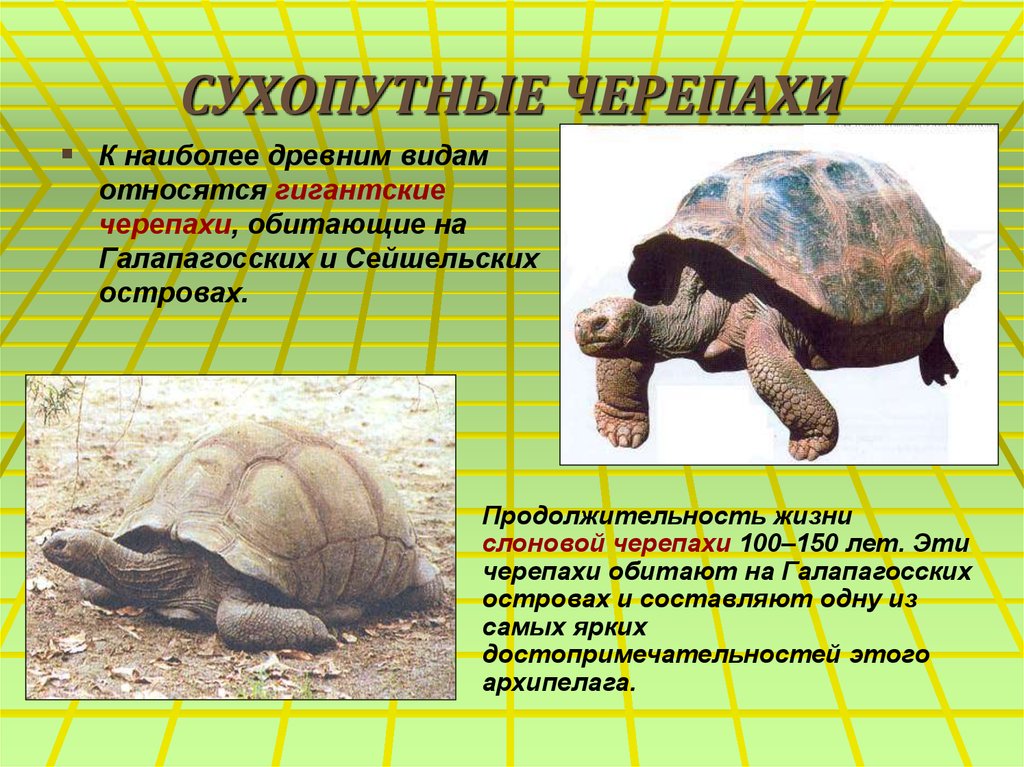 СУХОПУТНЫЕ ЧЕРЕПАХИ

К наиболее древним видам относятся гигантские черепахи, обитающие на Галапагосских и Сейшельских островах.

Продолжительность жизни слоновой черепахи 100–150 лет. Эти черепахи обитают на Галапагосских островах и составляют одну из самых ярких достопримечательностей этого архипелага.